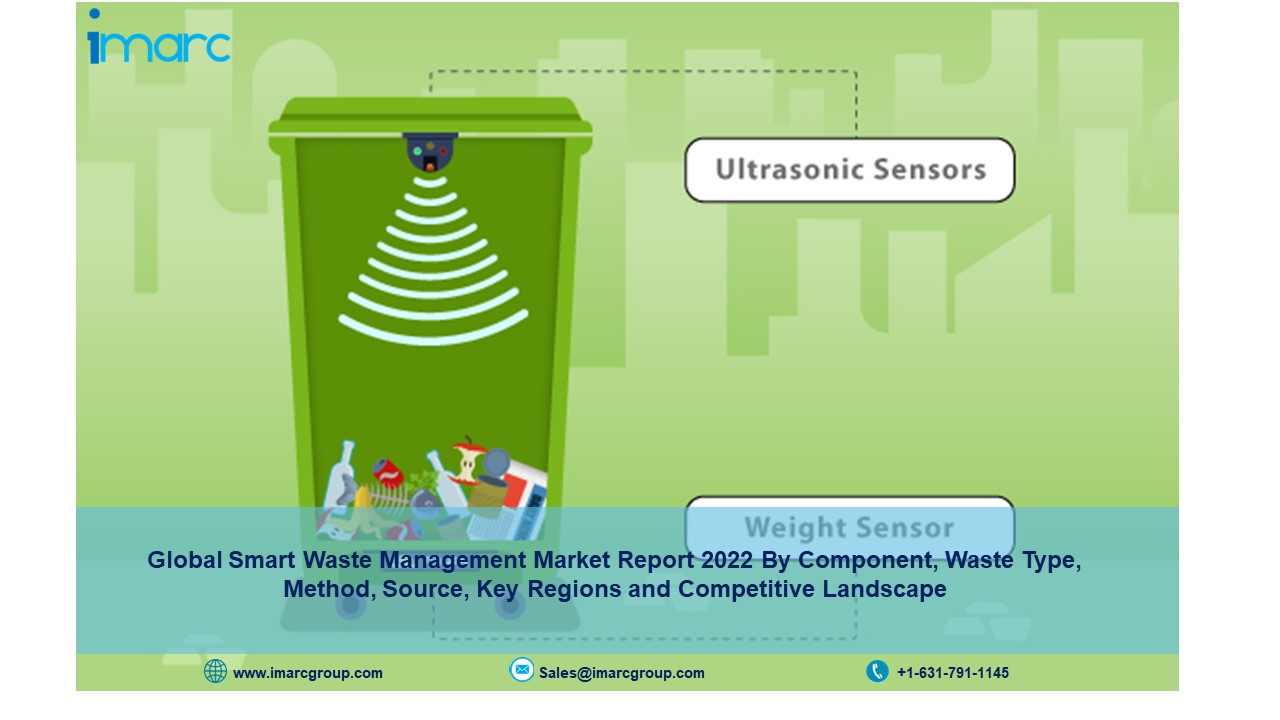 imarc

Ultrasonic Sensors

Weight Sensor

Global Smart Waste Management Market Report 2022 By Component, Waste Type, Method, Source, Key Regions and Competitive Landscape

www.imarcgroup.com

Sales@imarcgroup.com

+1-631-791-1145